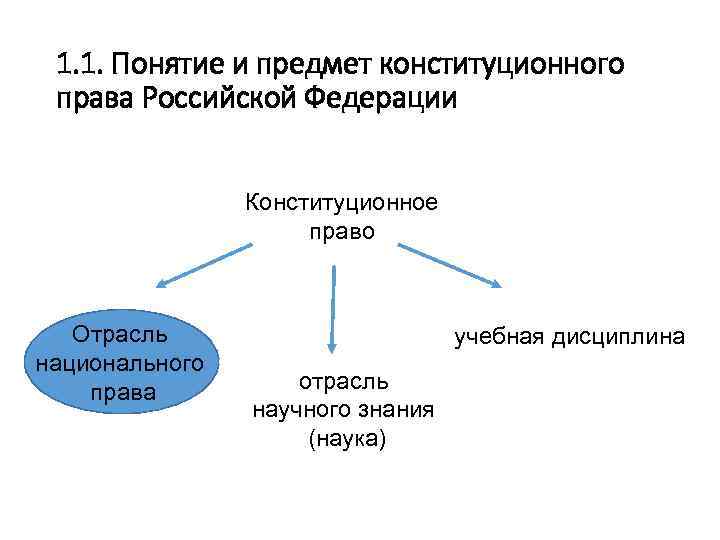 1.1. Понятие и предмет конституционного права Российской Федерации

Конституционное право

Отрасль национального права

отрасль научного знания (наука)

учебная дисциплина